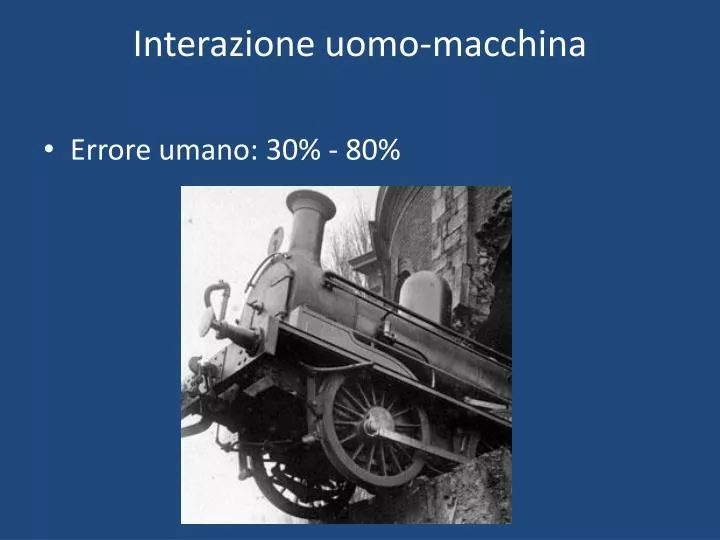 Interazione uomo-macchina

• Errore umano: 30% - 80%